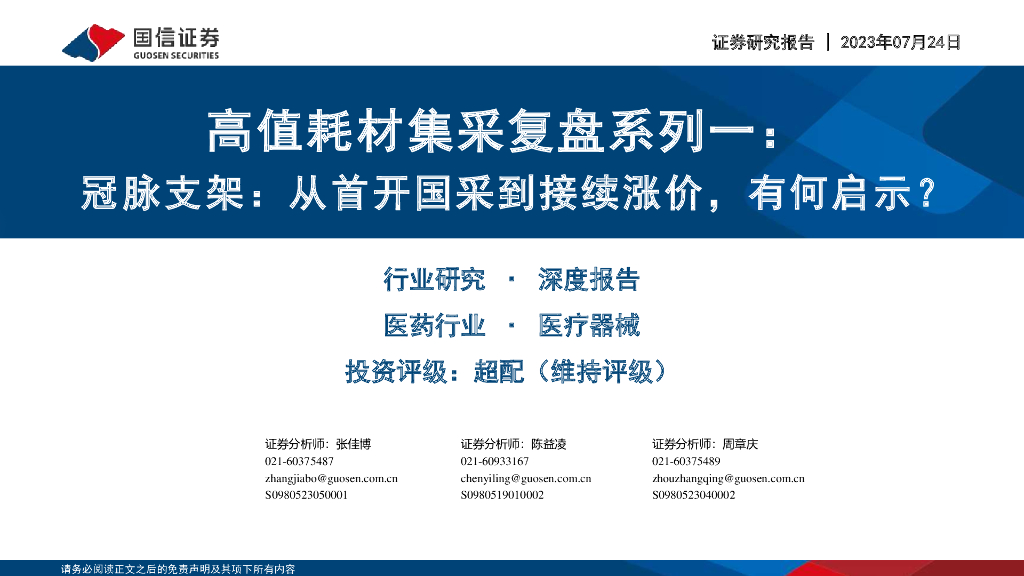 国信证券
GUOSEN SECURITIES

证券研究报告 | 2023年07月24日

高值耗材集采复盘系列一：
冠脉支架：从首开国采到接续涨价，有何启示？

行业研究 · 深度报告
医药行业 · 医疗器械
投资评级：超配（维持评级）

证券分析师：张佳博
021-60375487
zhangjiabo@guosen.com.cn
S0980523050001

证券分析师：陈益凌
021-60933167
chenyiling@guosen.com.cn
S0980519010002

证券分析师：周章庆
021-60375489
zhouzhangqing@guosen.com.cn
S0980523040002

请务必阅读正文之后的免责声明及其项下所有内容